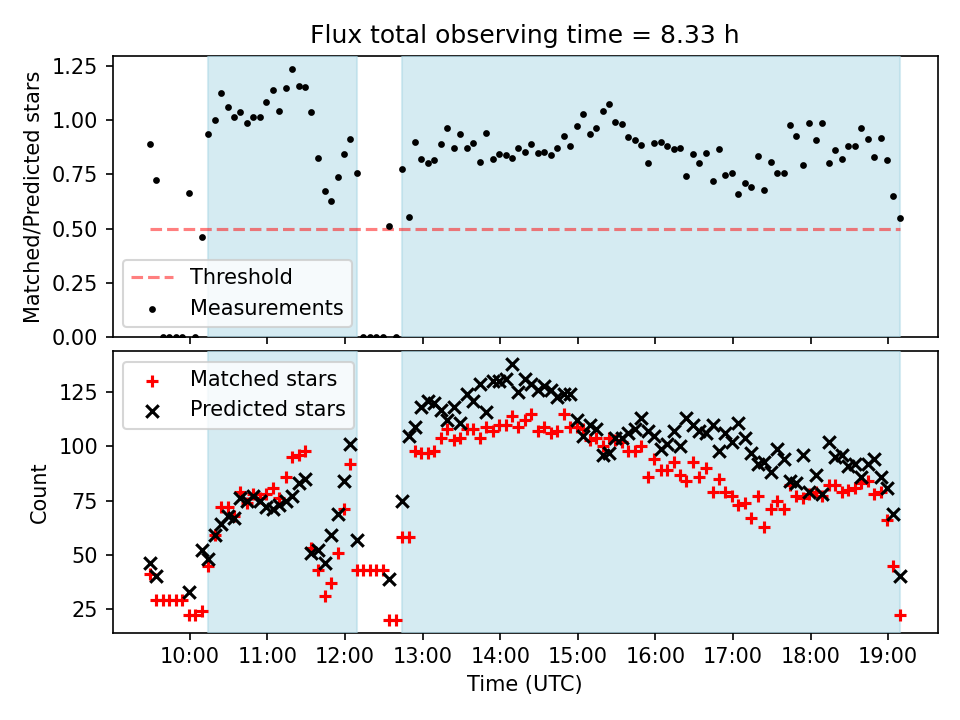 Flux total observing time = 8.33 h

Matched/Predicted stars

1.25
1.00
0.75
0.50
0.25
0.00

Threshold
Measurements

Count

125
100
75
50
25

Matched stars
Predicted stars

10:00 11:00 12:00 13:00 14:00 15:00 16:00 17:00 18:00 19:00

Time (UTC)